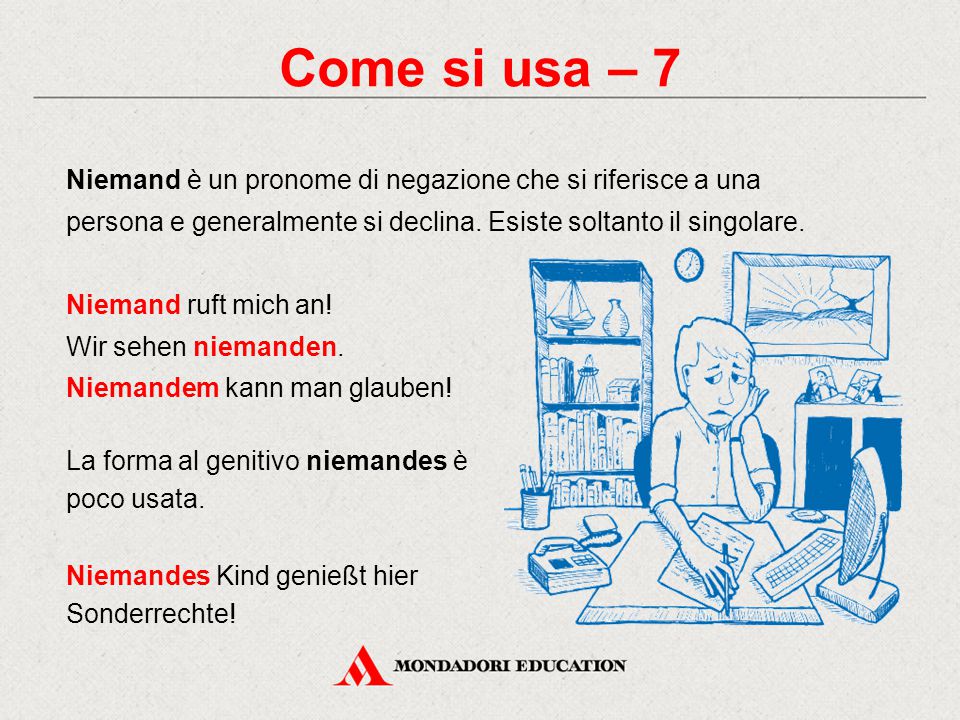 Come si usa – 7

Niemand è un pronome di negazione che si riferisce a una persona e generalmente si declina. Esiste soltanto il singolare.

Niemand ruft mich an!
Wir sehen niemanden.
Niemandem kann man glauben!

La forma al genitivo niemandes è poco usata.

Niemandes Kind genießt hier Sonderrechte!

MONDADORI EDUCATION